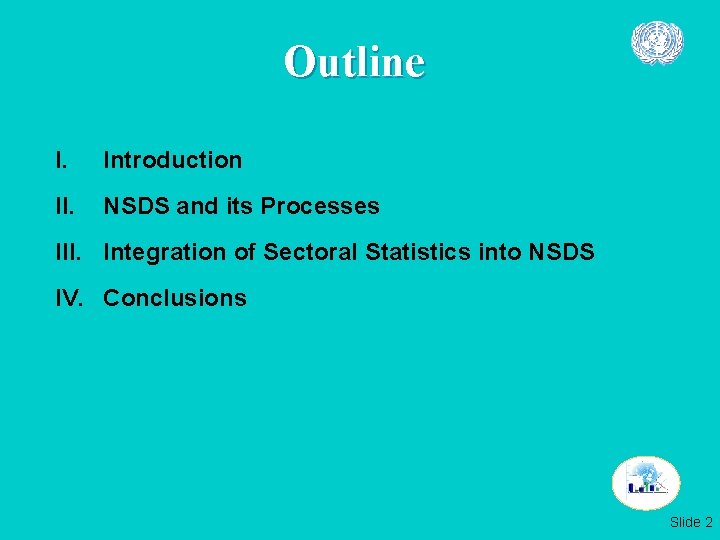 Outline

I. Introduction

II. NSDS and its Processes

III. Integration of Sectoral Statistics into NSDS

IV. Conclusions

Slide 2